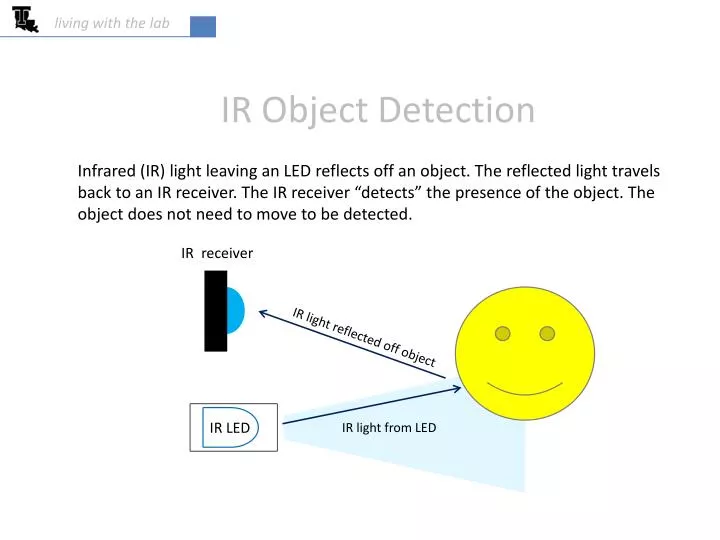 living with the lab

IR Object Detection

Infrared (IR) light leaving an LED reflects off an object. The reflected light travels back to an IR receiver. The IR receiver “detects” the presence of the object. The object does not need to move to be detected.

IR receiver

IR light reflected off object

IR LED

IR light from LED